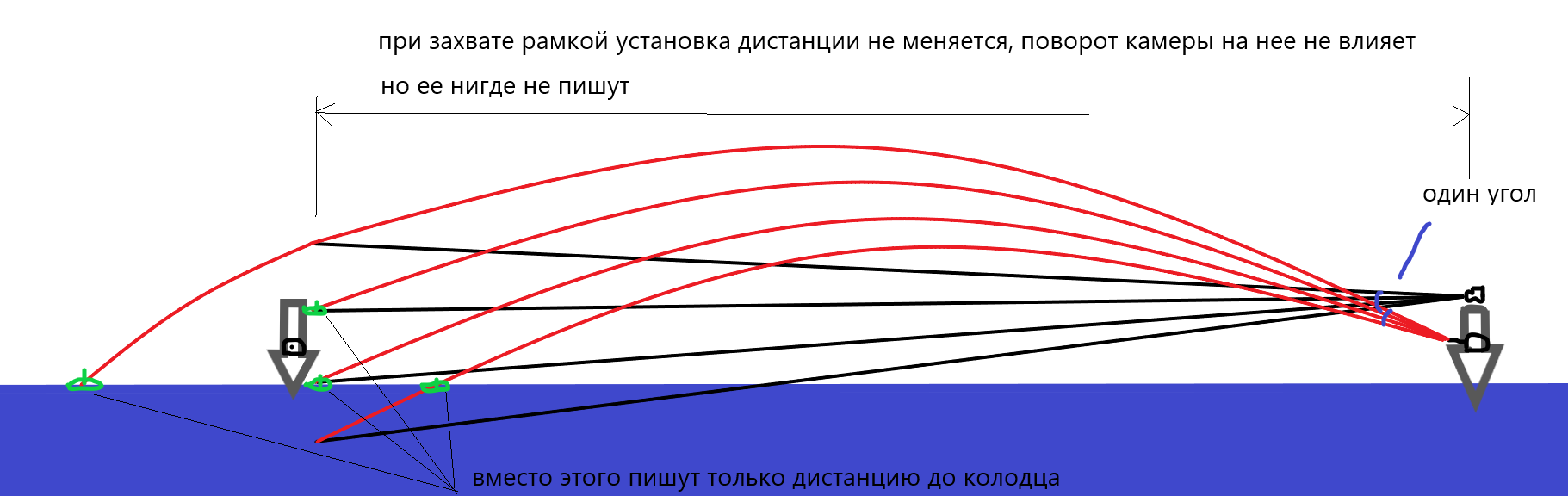 при захвате рамкой установка дистанции не меняется, поворот камеры на нее не влияет

но ее нигде не пишут

один угол

вместо этого пишут только дистанцию до колодца